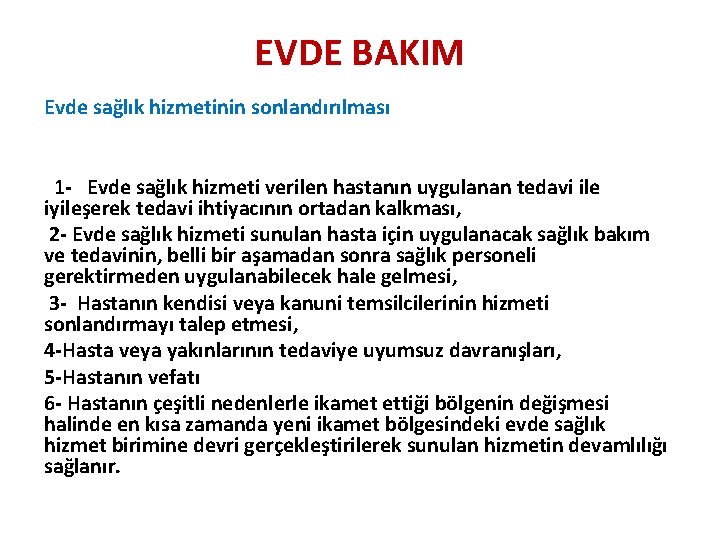 EVDE BAKIM

Evde sağlık hizmetinin sonlandırılması

1- Evde sağlık hizmeti verilen hastanın uygulanan tedavi ile iyileşerek tedavi ihtiyacının ortadan kalkması,

2- Evde sağlık hizmeti sunulan hasta için uygulanacak sağlık bakım ve tedavinin, belli bir aşamadan sonra sağlık personeli gerektirmeden uygulanabilecek hale gelmesi,

3- Hastanın kendisi veya kanuni temsilcilerinin hizmeti sonlandırmayı talep etmesi,

4-Hasta veya yakınlarının tedaviye uyumsuz davranışları,

5-Hastanın vefatı

6- Hastanın çeşitli nedenlerle ikamet ettiği bölgenin değişmesi halinde en kısa zamanda yeni ikamet bölgesindeki evde sağlık hizmet birimine devri gerçekleştirilerek sunulan hizmetin devamlılığı sağlanır.